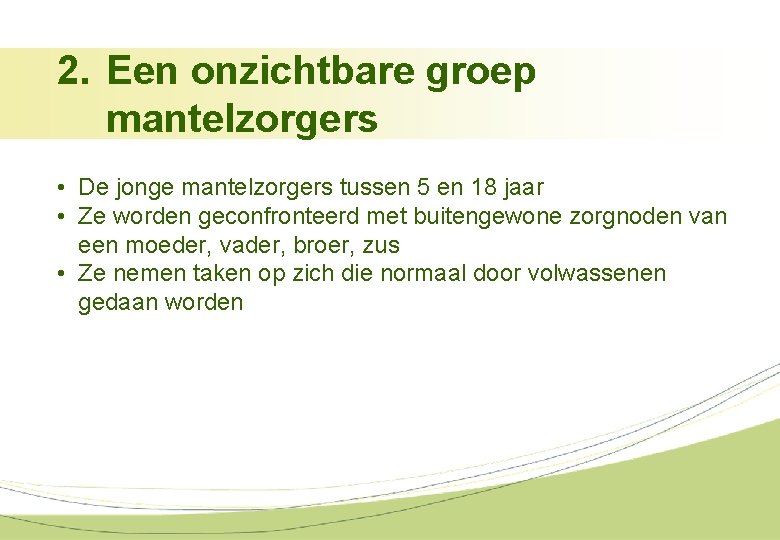 2. Een onzichtbare groep mantelzorgers

• De jonge mantelzorgers tussen 5 en 18 jaar
• Ze worden geconfronteerd met buitengewone zorgnoden van een moeder, vader, broer, zus
• Ze nemen taken op zich die normaal door volwassenen gedaan worden